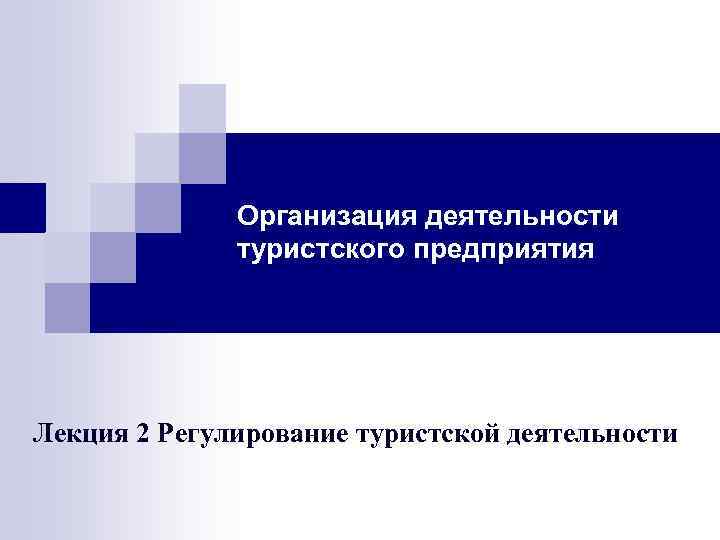 Организация деятельности туристского предприятия

Лекция 2 Регулирование туристской деятельности